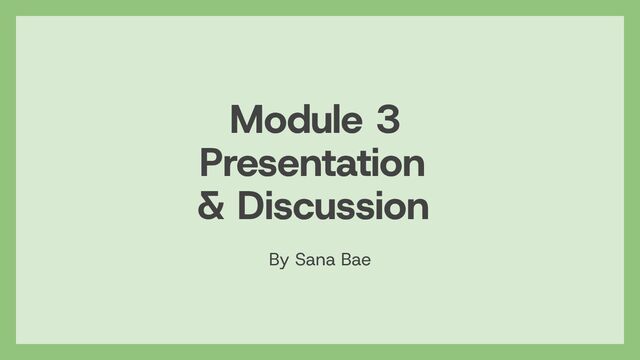 Module 3
Presentation
& Discussion

By Sana Bae